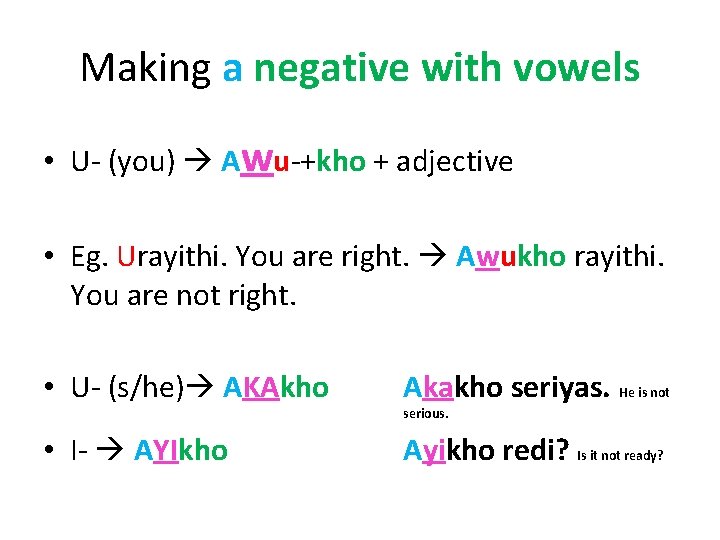 Making a negative with vowels

• U- (you) → AWu-+kho + adjective

• Eg. Urayithi. You are right. → Awukho rayithi. You are not right.

• U- (s/he)→ AKAkho

Akakho seriyas. He is not serious.

• I- → AYIkho

Ayikho redi? Is it not ready?